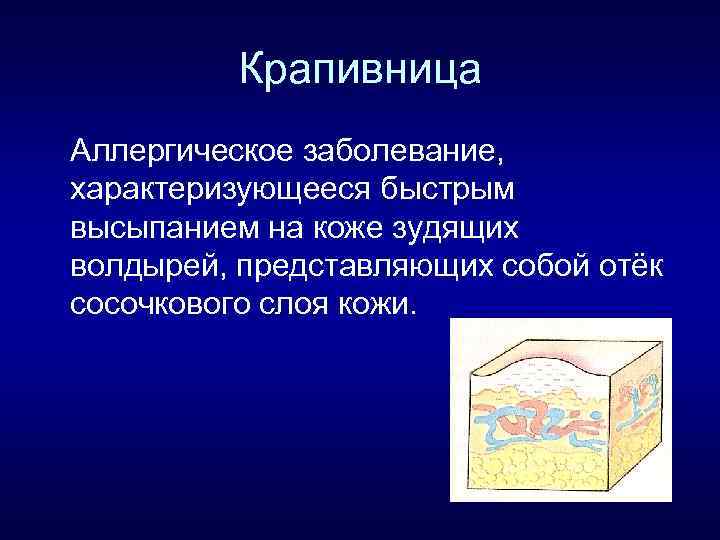 Крапивница

Аллергическое заболевание, характеризующееся быстрым высыпанием на коже зудящих волдырей, представляющих собой отёк сосочкового слоя кожи.